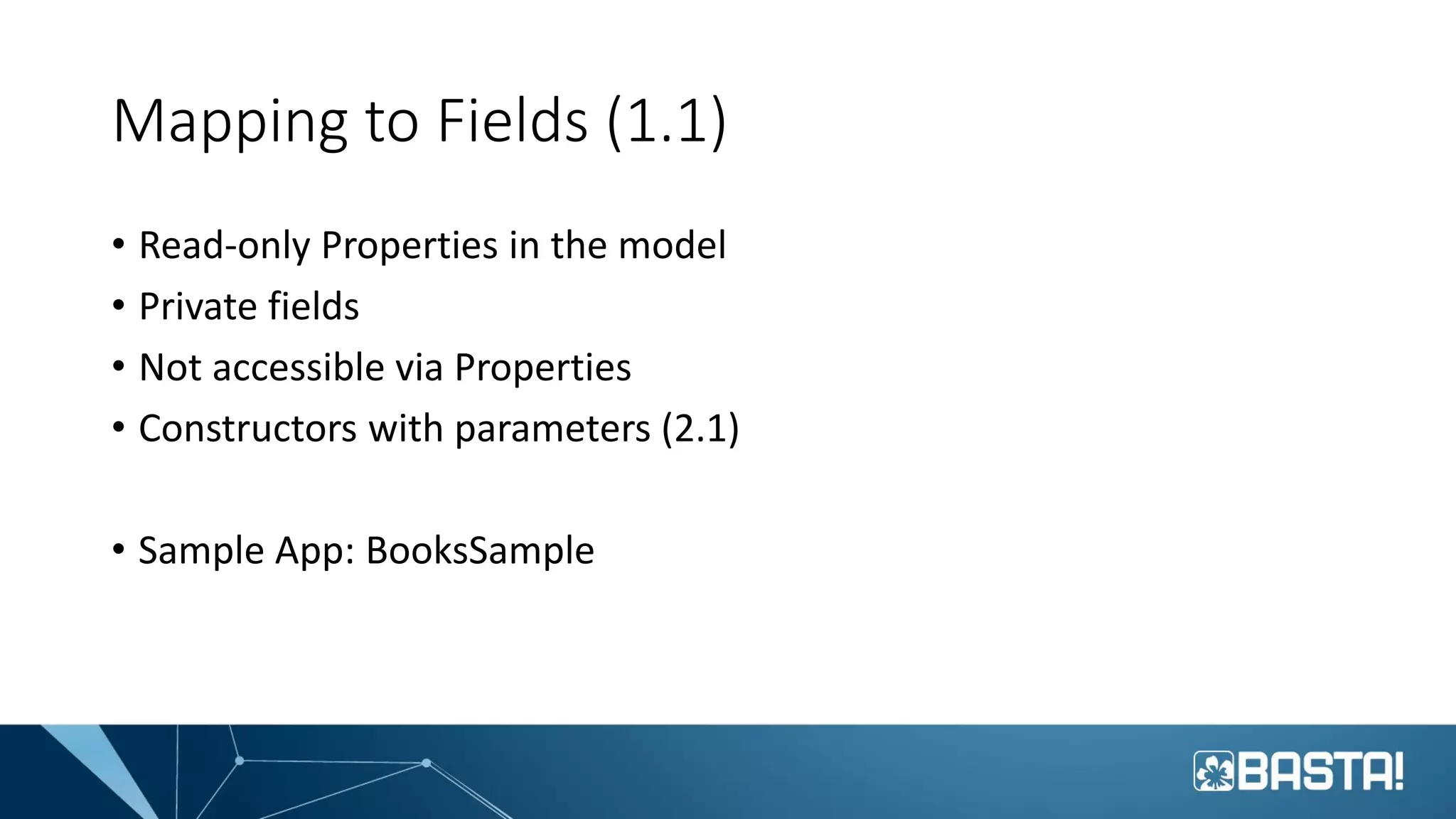 Mapping to Fields (1.1)

• Read-only Properties in the model
• Private fields
• Not accessible via Properties
• Constructors with parameters (2.1)

• Sample App: BooksSample

BASTA!